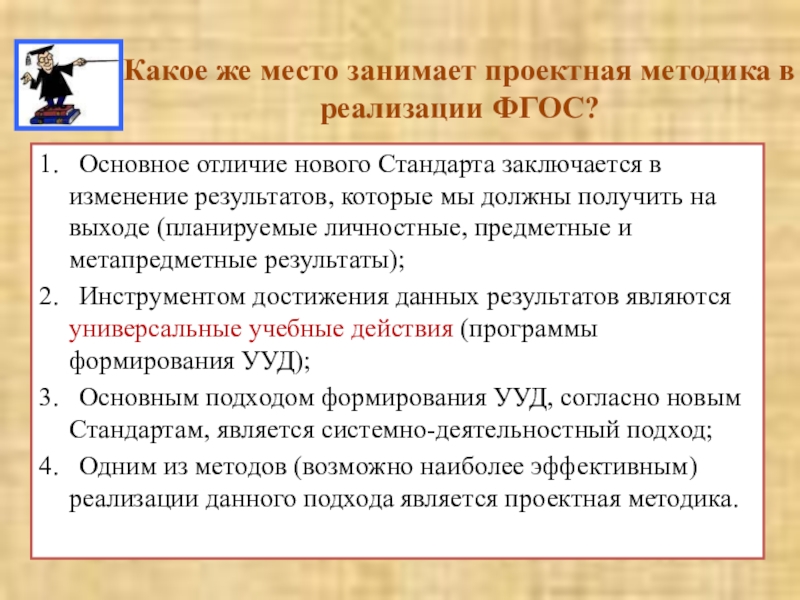 Какое же место занимает проектная методика в реализации ФГОС?

1. Основное отличие нового Стандарта заключается в изменение результатов, которые мы должны получить на выходе (планируемые личностные, предметные и метапредметные результаты);

2. Инструментом достижения данных результатов являются универсальные учебные действия (программы формирования УУД);

3. Основным подходом формирования УУД, согласно новым Стандартам, является системно-деятельностный подход;

4. Одним из методов (возможно наиболее эффективным) реализации данного подхода является проектная методика.